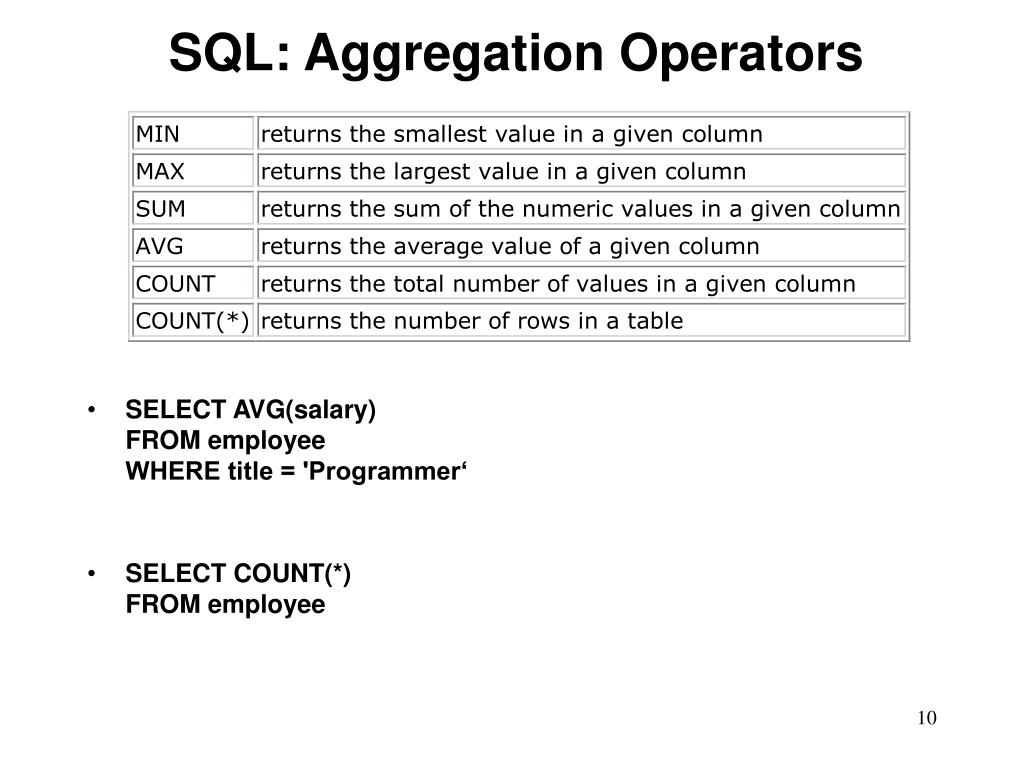 SQL: Aggregation Operators

| MIN | returns the smallest value in a given column |
|---|---|
| MAX | returns the largest value in a given column |
| SUM | returns the sum of the numeric values in a given column |
| AVG | returns the average value of a given column |
| COUNT | returns the total number of values in a given column |
| COUNT(*) | returns the number of rows in a table |

• SELECT AVG(salary)
FROM employee
WHERE title = 'Programmer‘

• SELECT COUNT(*)
FROM employee

10